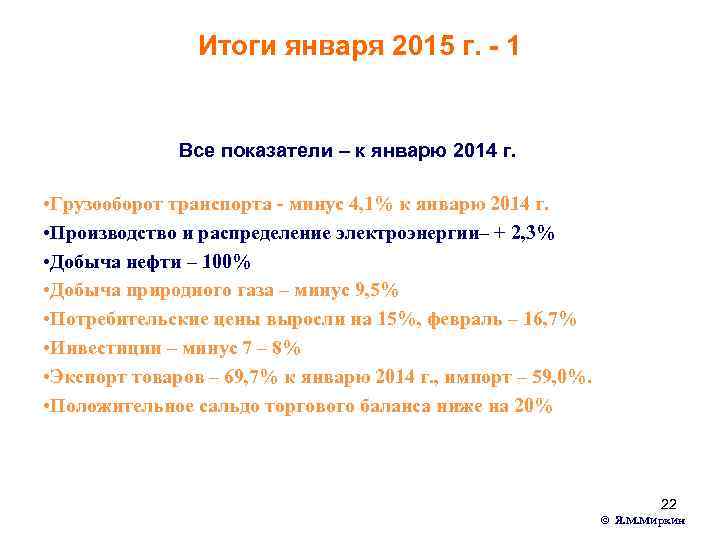 Итоги января 2015 г. - 1

Все показатели – к январю 2014 г.

•Грузооборот транспорта - минус 4,1% к январю 2014 г.
•Производство и распределение электроэнергии– + 2,3%
•Добыча нефти – 100%
•Добыча природного газа – минус 9,5%
•Потребительские цены выросли на 15%, февраль – 16,7%
•Инвестиции – минус 7 – 8%
•Экспорт товаров – 69,7% к январю 2014 г., импорт – 59,0%.
•Положительное сальдо торгового баланса ниже на 20%

22
© Я.М.Миркин